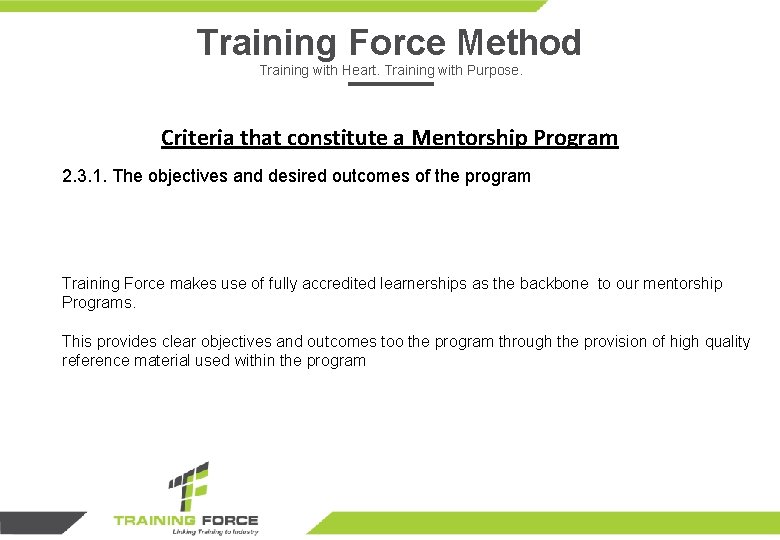 Training Force Method
Training with Heart. Training with Purpose.

Criteria that constitute a Mentorship Program

2.3.1. The objectives and desired outcomes of the program

Training Force makes use of fully accredited learnerships as the backbone to our mentorship Programs.

This provides clear objectives and outcomes too the program through the provision of high quality reference material used within the program

TRAINING FORCE
Linking Training to Industry